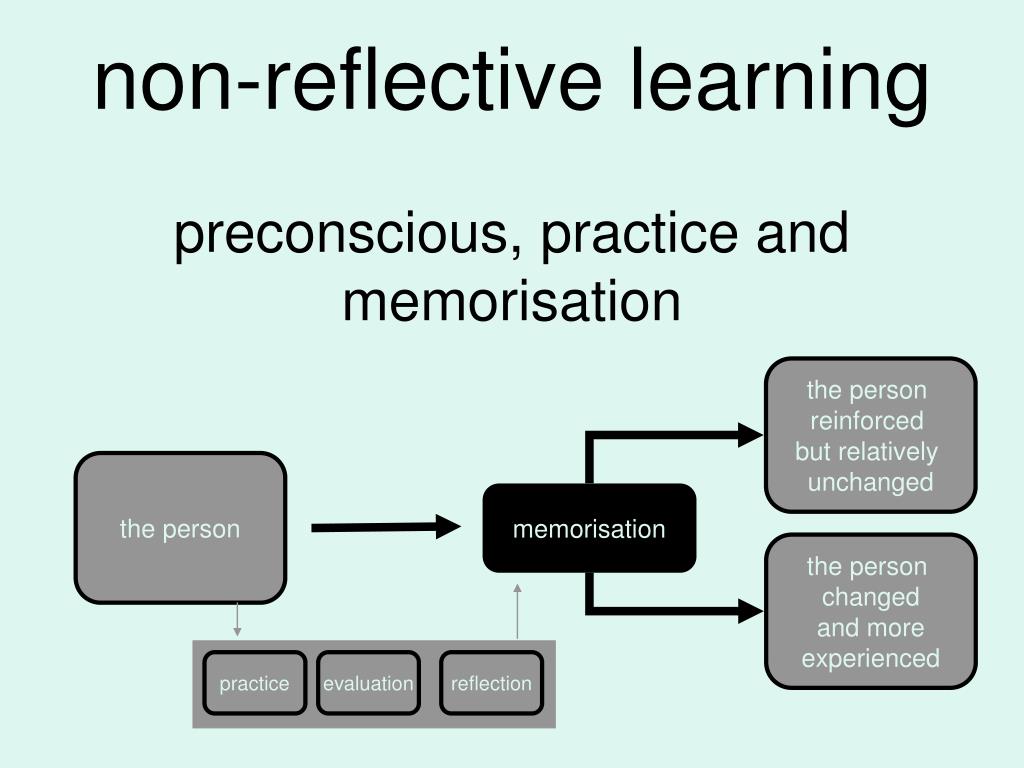 non-reflective learning

preconscious, practice and memorisation

the person

memorisation

the person reinforced but relatively unchanged

the person changed and more experienced

practice

evaluation

reflection